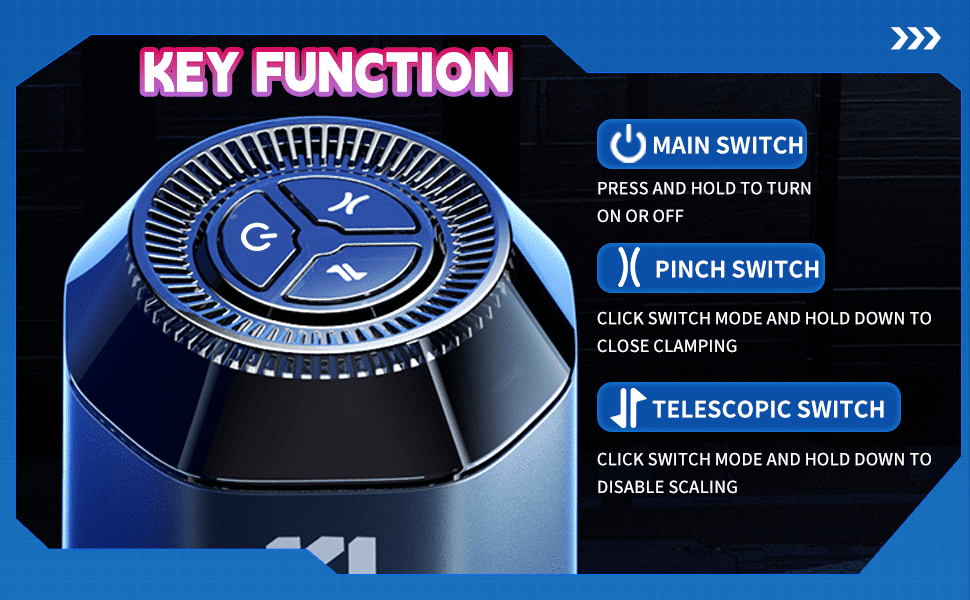 KEY FUNCTION

MAIN SWITCH

PRESS AND HOLD TO TURN ON OR OFF

PINCH SWITCH

CLICK SWITCH MODE AND HOLD DOWN TO CLOSE CLAMPING

TELESCOPIC SWITCH

CLICK SWITCH MODE AND HOLD DOWN TO DISABLE SCALING